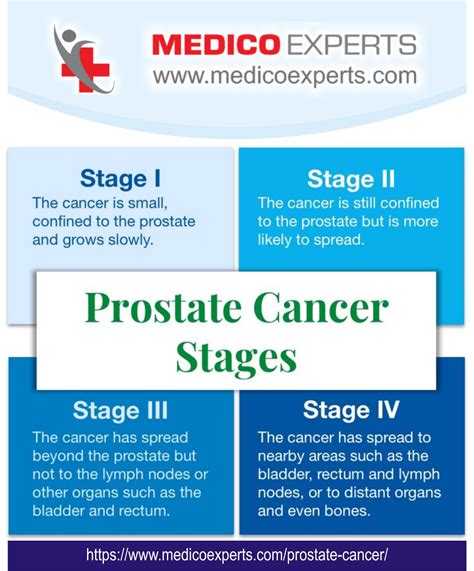 MEDICO EXPERTS
www.medicoexperts.com

Stage I
The cancer is small, confined to the prostate and grows slowly.

Stage II
The cancer is still confined to the prostate but is more likely to spread.

Prostate Cancer Stages

Stage III
The cancer has spread beyond the prostate but not to the lymph nodes or other organs such as the bladder and rectum.

Stage IV
The cancer has spread to nearby areas such as the bladder, rectum and lymph nodes, or to distant organs and even bones.

https://www.medicoexperts.com/prostate-cancer/